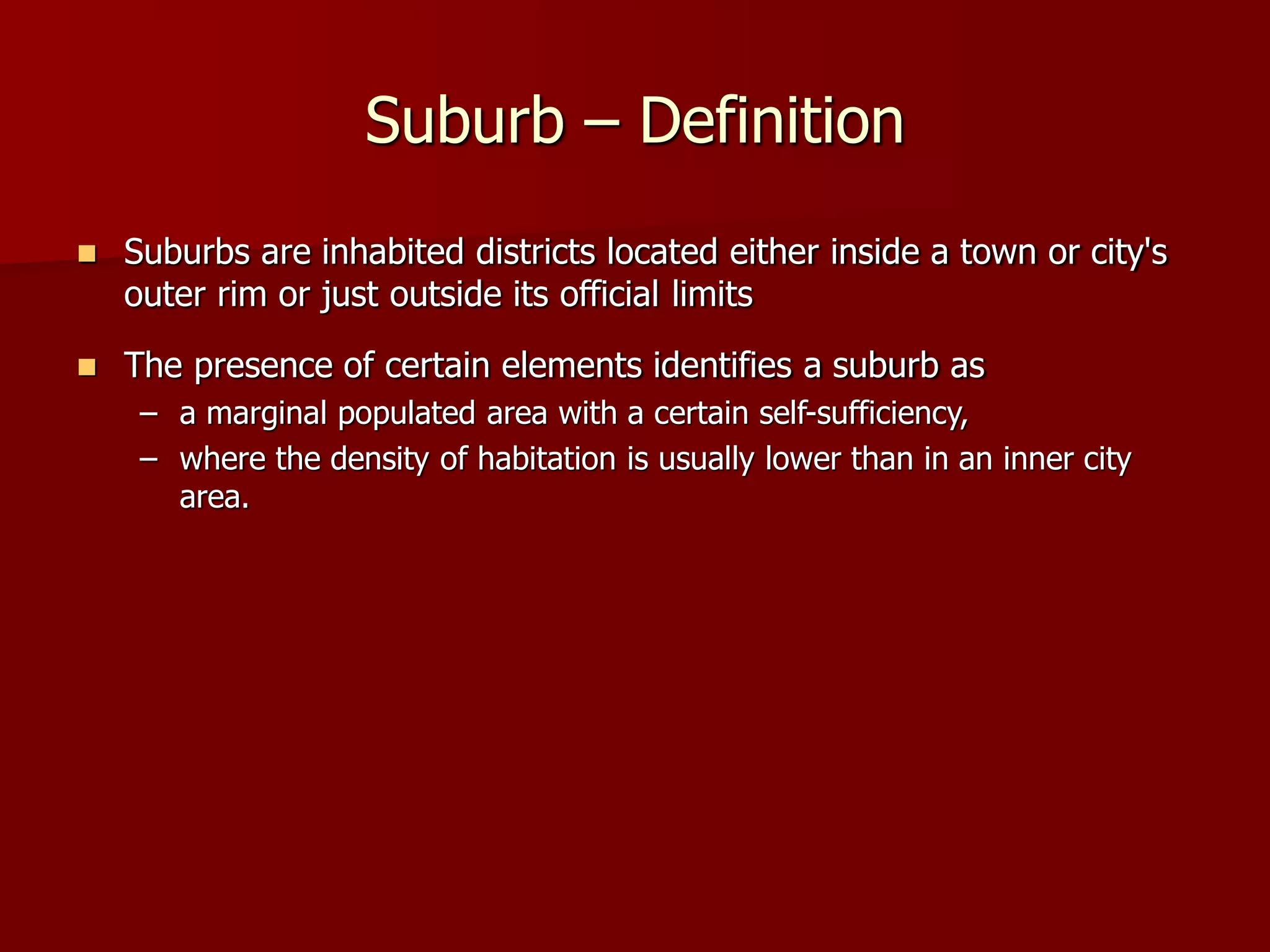 Suburb – Definition

- Suburbs are inhabited districts located either inside a town or city's outer rim or just outside its official limits

- The presence of certain elements identifies a suburb as
  – a marginal populated area with a certain self-sufficiency,
  – where the density of habitation is usually lower than in an inner city area.